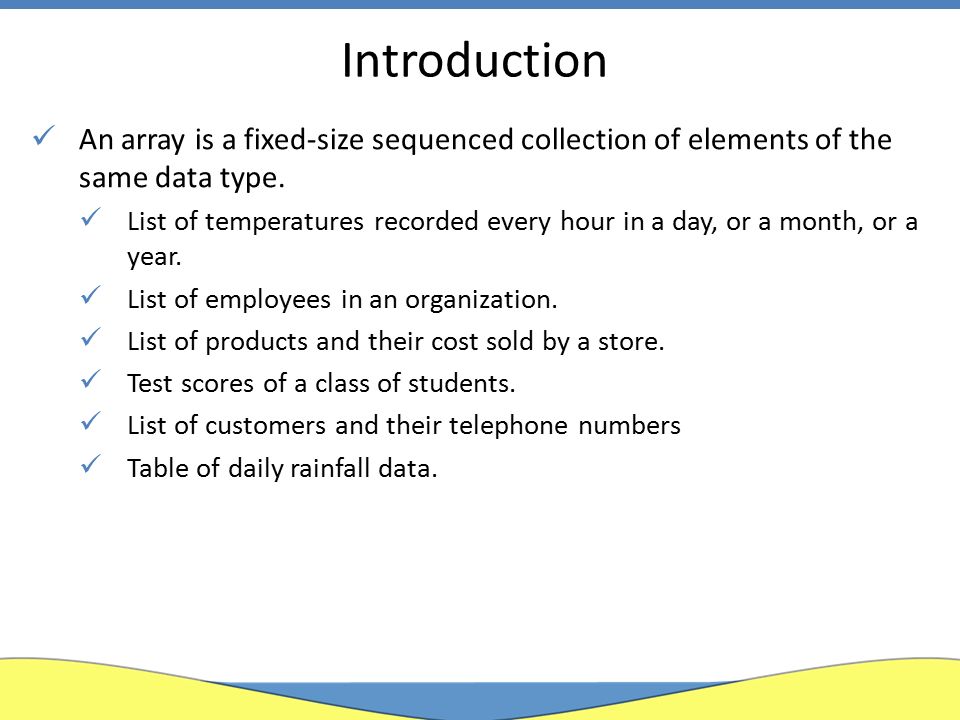 Introduction

✓ An array is a fixed-size sequenced collection of elements of the same data type.

✓ List of temperatures recorded every hour in a day, or a month, or a year.

✓ List of employees in an organization.

✓ List of products and their cost sold by a store.

✓ Test scores of a class of students.

✓ List of customers and their telephone numbers

✓ Table of daily rainfall data.